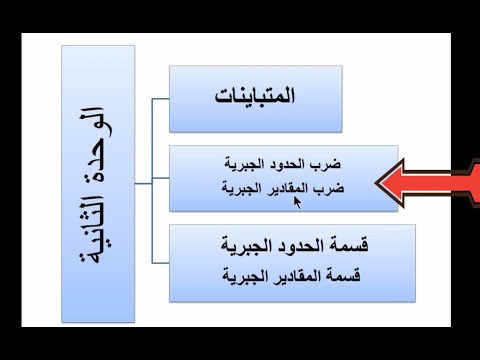 الوحدة الثانية

المتباينات

ضرب الحدود الجبرية
ضرب المقادير الجبرية

قسمة الحدود الجبرية
قسمة المقادير الجبرية